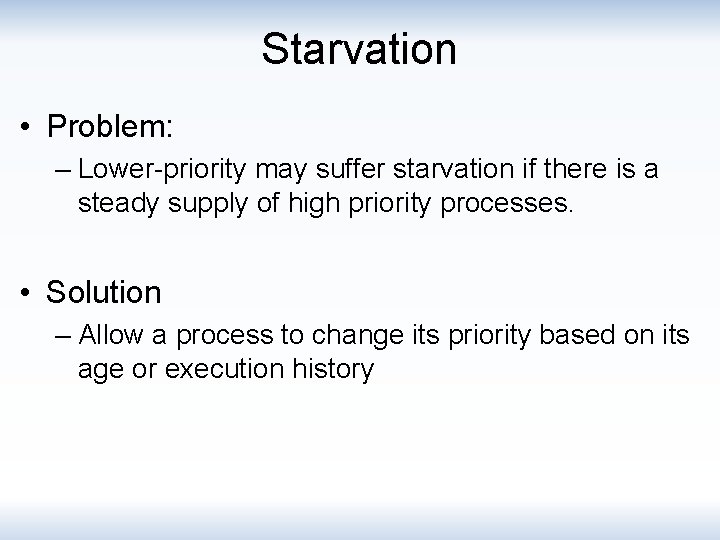 Starvation

• Problem:

– Lower-priority may suffer starvation if there is a steady supply of high priority processes.

• Solution

– Allow a process to change its priority based on its age or execution history